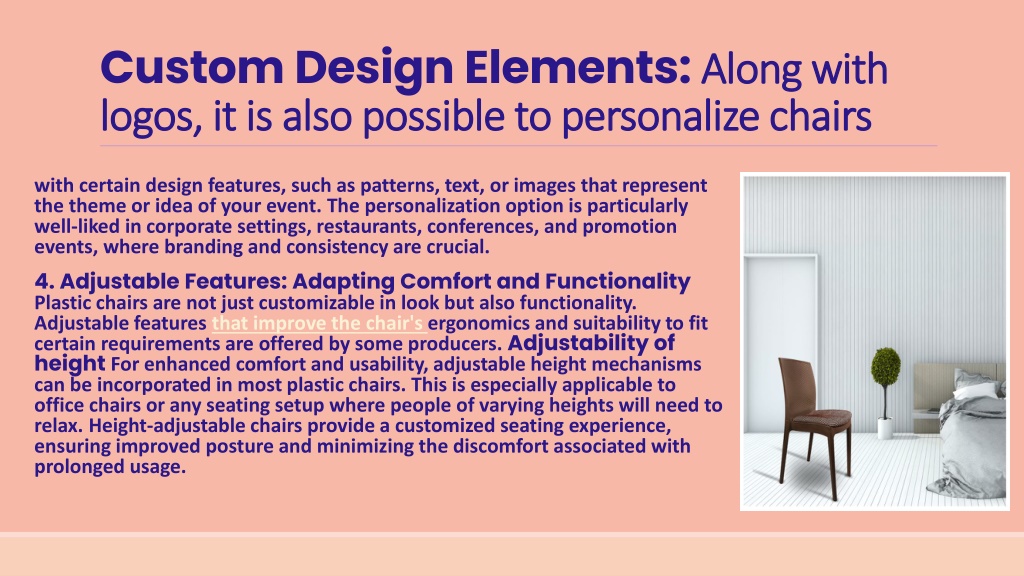 Custom Design Elements: Along with logos, it is also possible to personalize chairs

with certain design features, such as patterns, text, or images that represent the theme or idea of your event. The personalization option is particularly well-liked in corporate settings, restaurants, conferences, and promotion events, where branding and consistency are crucial.

4. Adjustable Features: Adapting Comfort and Functionality
Plastic chairs are not just customizable in look but also functionality. Adjustable features that improve the chair's ergonomics and suitability to fit certain requirements are offered by some producers. Adjustability of height For enhanced comfort and usability, adjustable height mechanisms can be incorporated in most plastic chairs. This is especially applicable to office chairs or any seating setup where people of varying heights will need to relax. Height-adjustable chairs provide a customized seating experience, ensuring improved posture and minimizing the discomfort associated with prolonged usage.